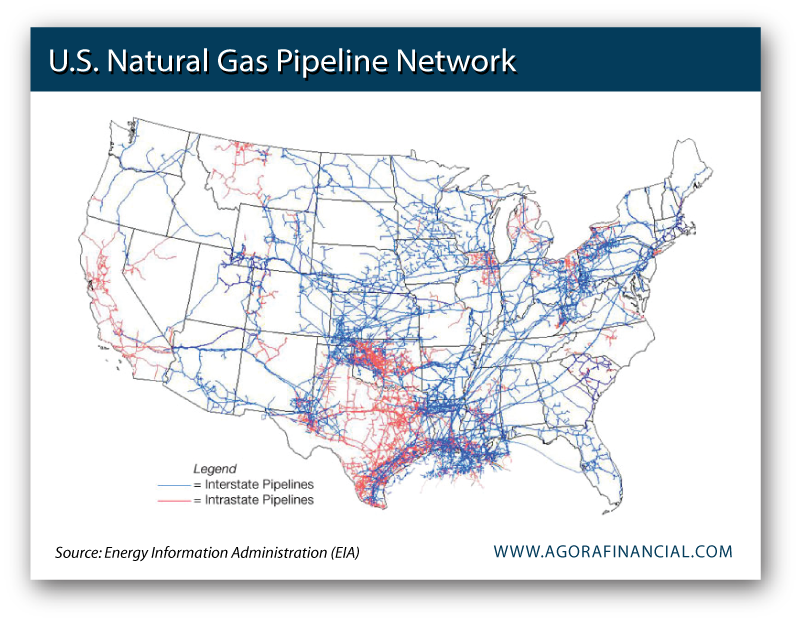 U.S. Natural Gas Pipeline Network

Legend
= Interstate Pipelines
= Intrastate Pipelines

Source: Energy Information Administration (EIA)

WWW.AGORAFINANCIAL.COM